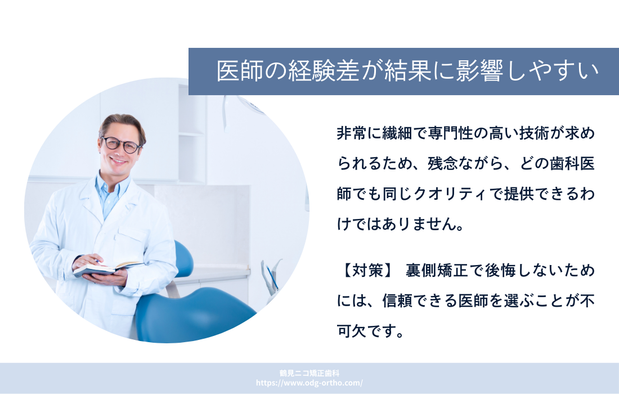 医師の経験差が結果に影響しやすい

非常に繊細で専門性の高い技術が求められるため、残念ながら、どの歯科医師でも同じクオリティで提供できるわけではありません。

【対策】 裏側矯正で後悔しないためには、信頼できる医師を選ぶことが不可欠です。

鶴見ニコ矯正歯科
https://www.odg-ortho.com/